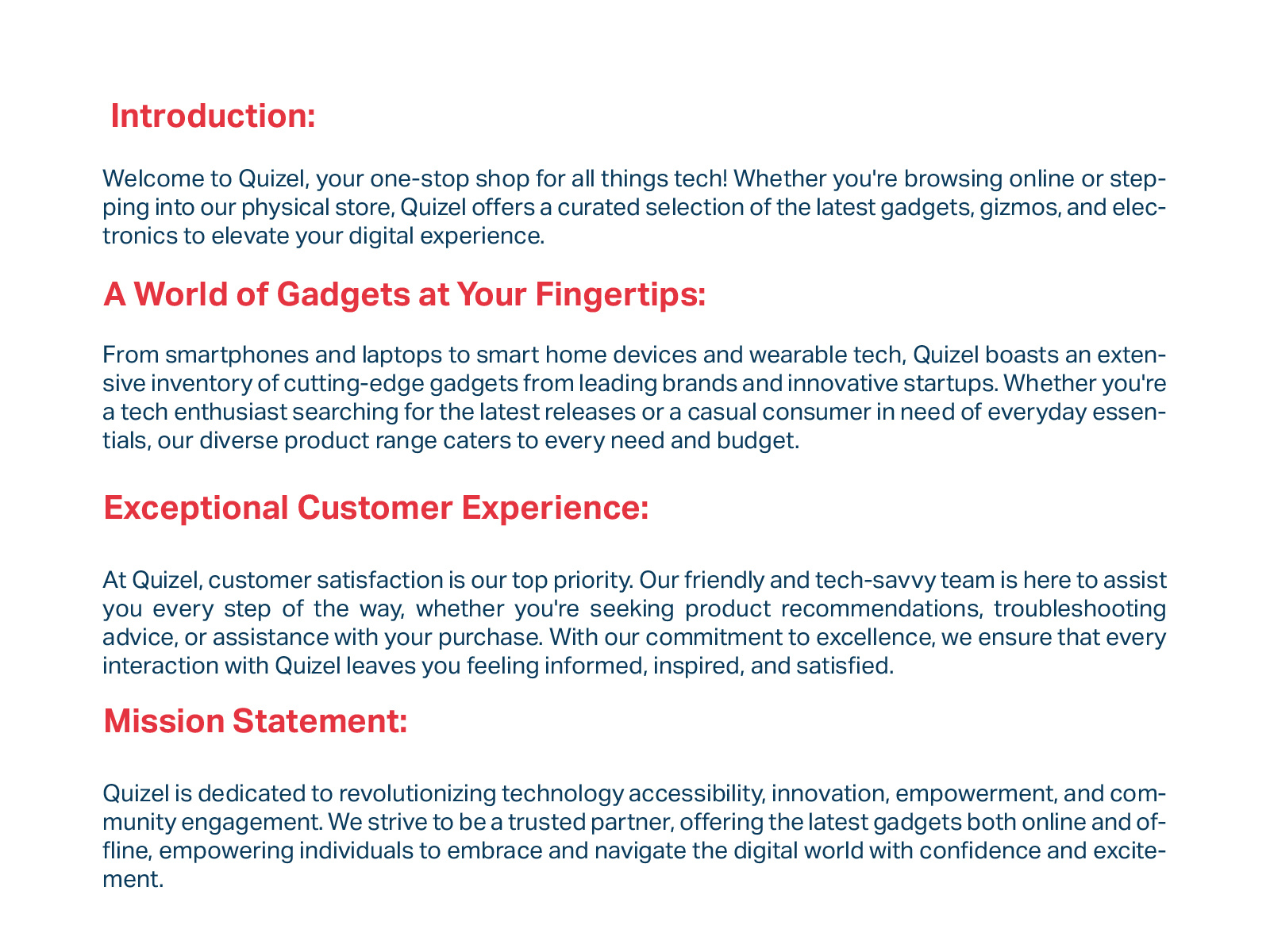 Introduction:

Welcome to Quizel, your one-stop shop for all things tech! Whether you're browsing online or stepping into our physical store, Quizel offers a curated selection of the latest gadgets, gizmos, and electronics to elevate your digital experience.

A World of Gadgets at Your Fingertips:

From smartphones and laptops to smart home devices and wearable tech, Quizel boasts an extensive inventory of cutting-edge gadgets from leading brands and innovative startups. Whether you're a tech enthusiast searching for the latest releases or a casual consumer in need of everyday essentials, our diverse product range caters to every need and budget.

Exceptional Customer Experience:

At Quizel, customer satisfaction is our top priority. Our friendly and tech-savvy team is here to assist you every step of the way, whether you're seeking product recommendations, troubleshooting advice, or assistance with your purchase. With our commitment to excellence, we ensure that every interaction with Quizel leaves you feeling informed, inspired, and satisfied.

Mission Statement:

Quizel is dedicated to revolutionizing technology accessibility, innovation, empowerment, and community engagement. We strive to be a trusted partner, offering the latest gadgets both online and offline, empowering individuals to embrace and navigate the digital world with confidence and excitement.